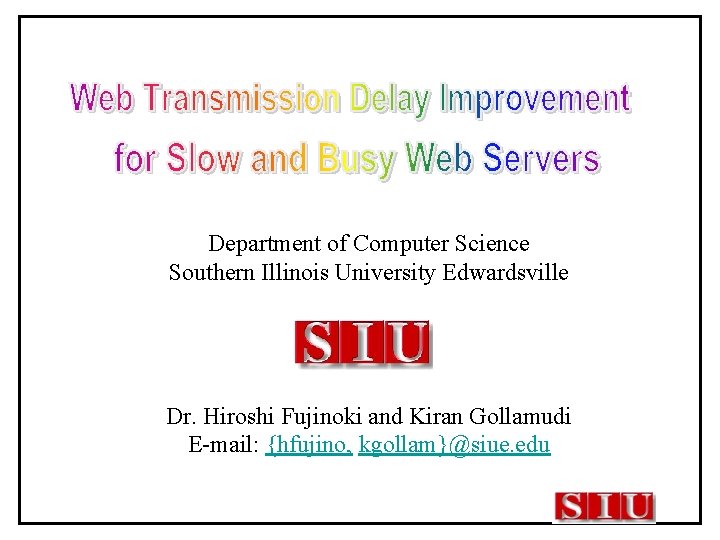 Web Transmission Delay Improvement for Slow and Busy Web Servers

Department of Computer Science
Southern Illinois University Edwardsville

SIU

Dr. Hiroshi Fujinoki and Kiran Gollamudi
E-mail: {hfujino, kgollam}@siue.edu

SIU